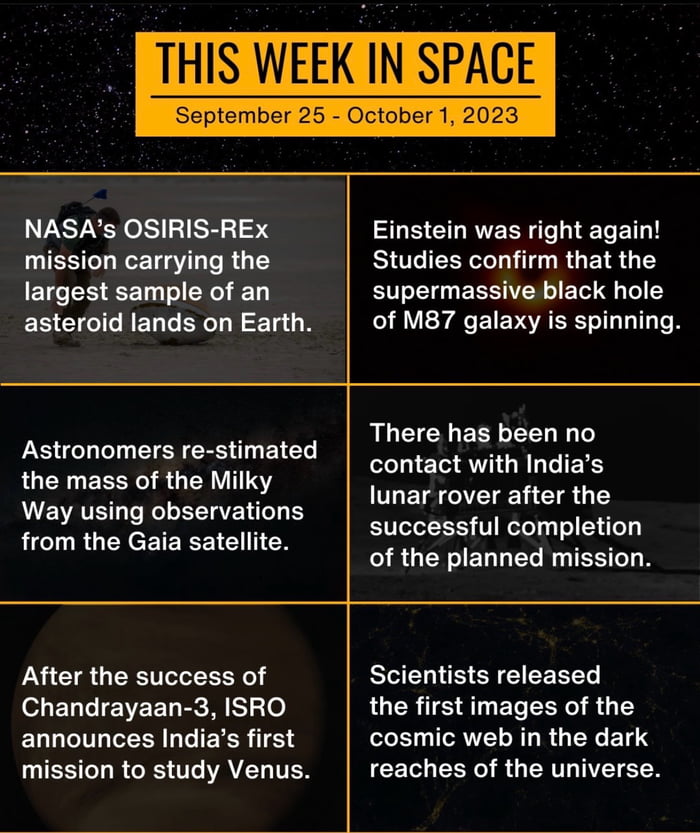 THIS WEEK IN SPACE

September 25 - October 1, 2023

NASA's OSIRIS-REx mission carrying the largest sample of an asteroid lands on Earth.

Einstein was right again! Studies confirm that the supermassive black hole of M87 galaxy is spinning.

Astronomers re-stimated the mass of the Milky Way using observations from the Gaia satellite.

There has been no contact with India's lunar rover after the successful completion of the planned mission.

After the success of Chandrayaan-3, ISRO announces India's first mission to study Venus.

Scientists released the first images of the cosmic web in the dark reaches of the universe.